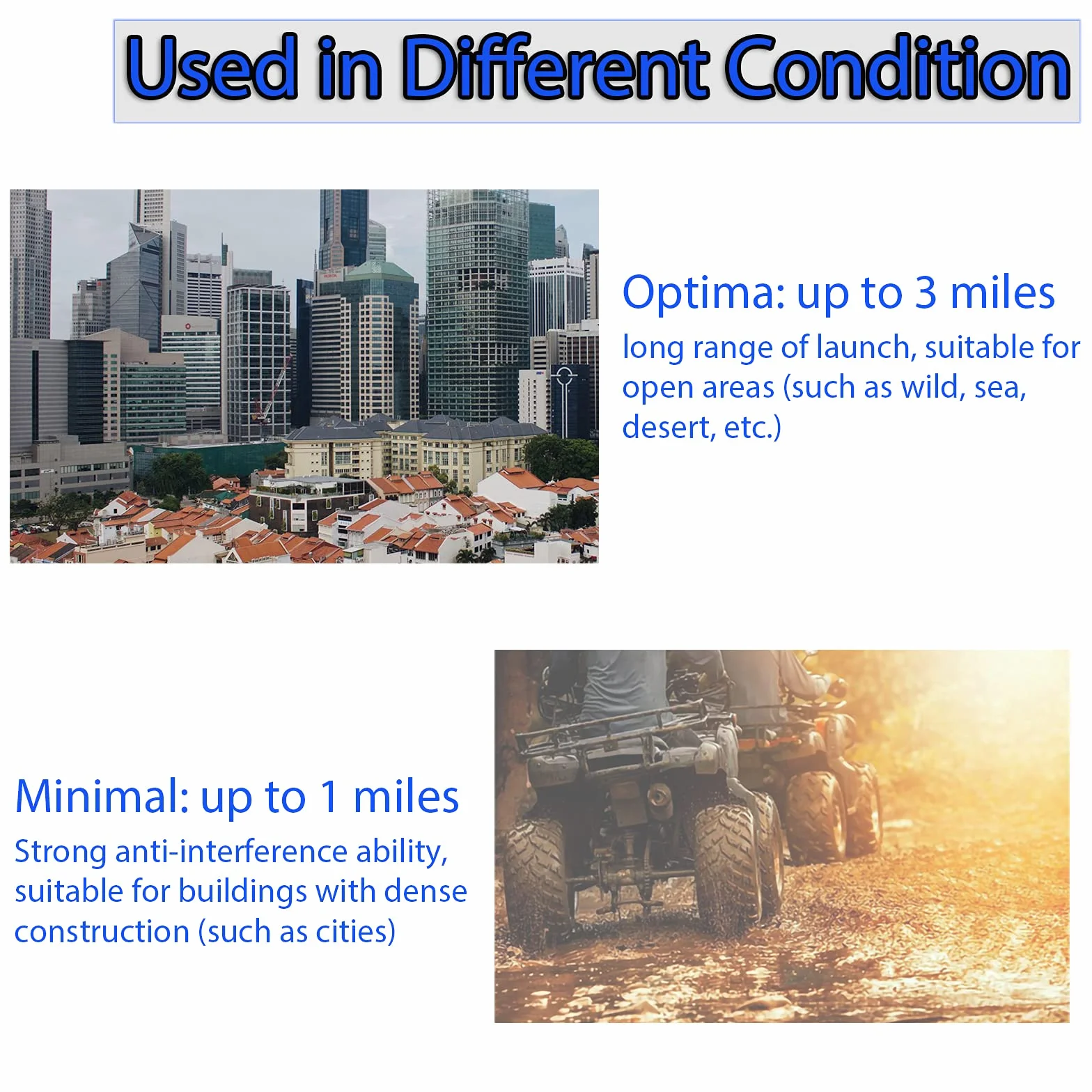 Used in Different Condition

Optima: up to 3 miles
long range of launch, suitable for open areas (such as wild, sea, desert, etc.)

Minimal: up to 1 miles
Strong anti-interference ability, suitable for buildings with dense construction (such as cities)